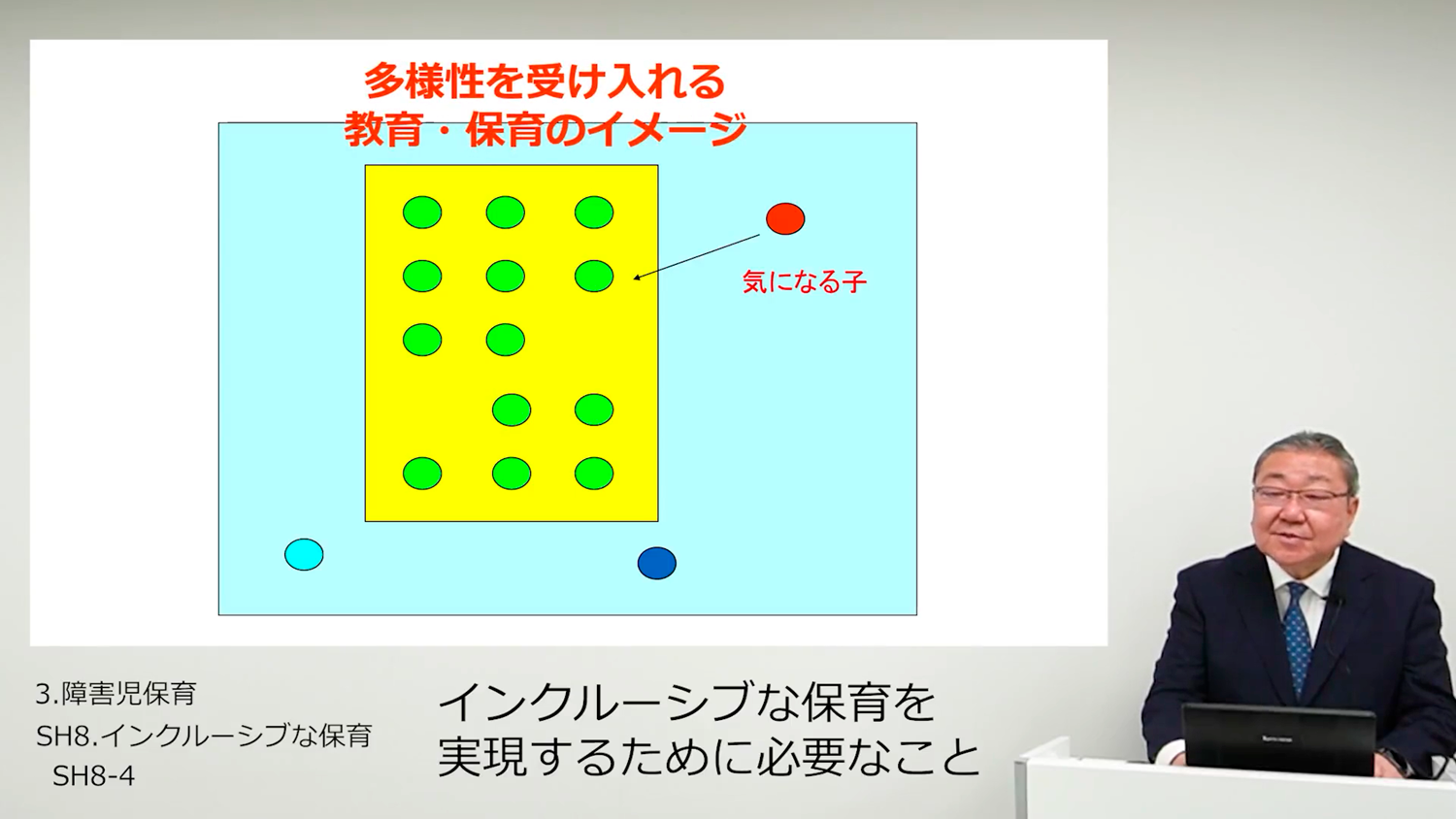 多様性を受け入れる
教育・保育のイメージ

気になる子

3.障害児保育
SH8.インクルーシブな保育
SH8-4

インクルーシブな保育を
実現するために必要なこと